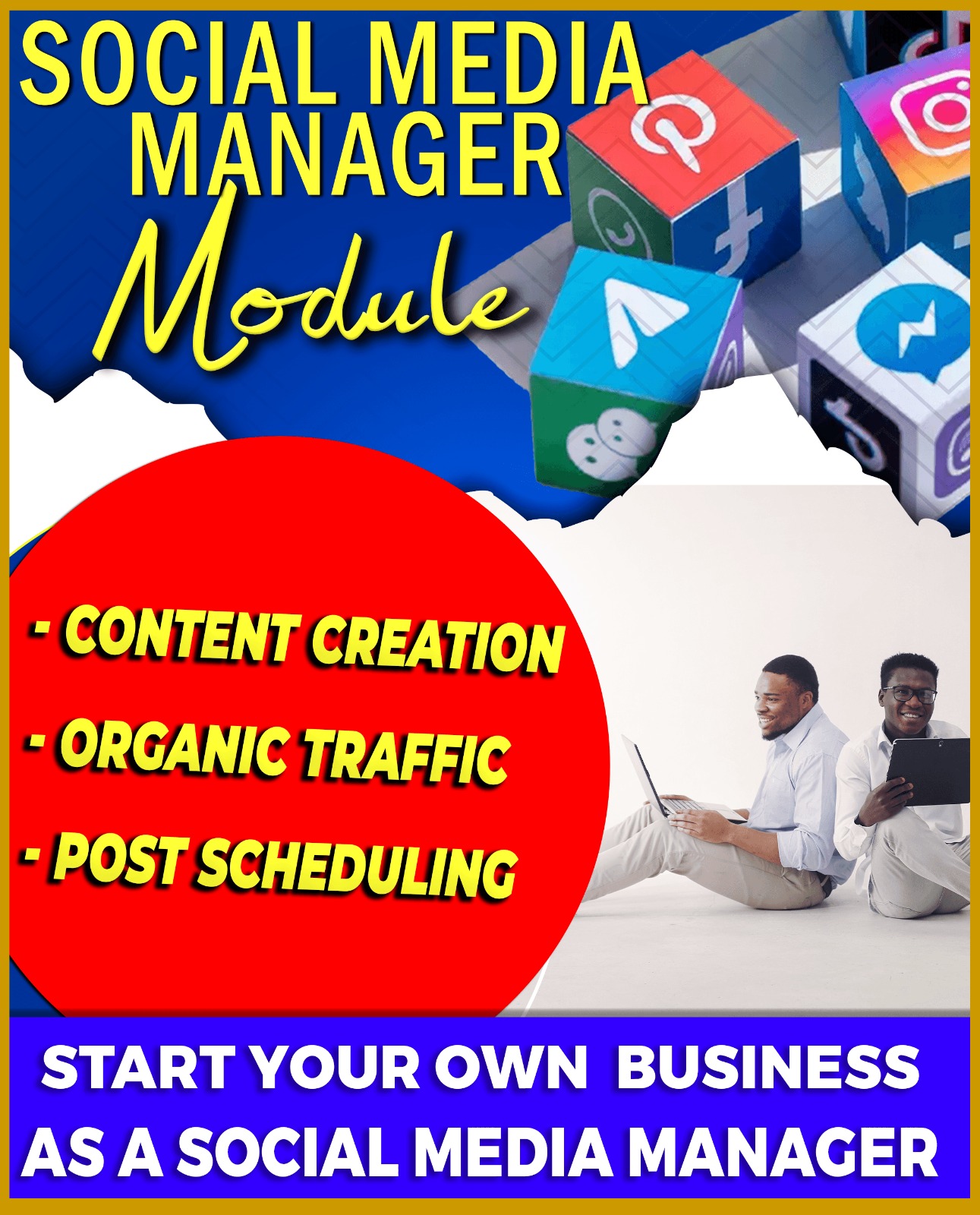 SOCIAL MEDIA MANAGER
Module

- CONTENT CREATION
- ORGANIC TRAFFIC
- POST SCHEDULING

START YOUR OWN BUSINESS AS A SOCIAL MEDIA MANAGER